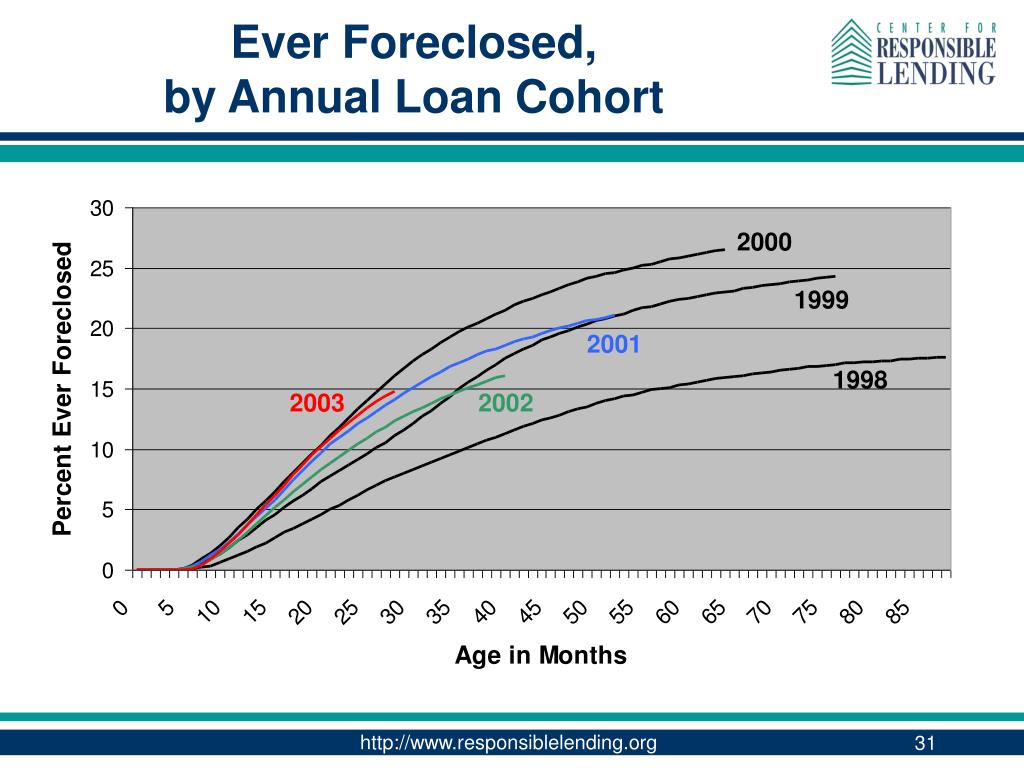 Ever Foreclosed,
by Annual Loan Cohort

CENTER FOR RESPONSIBLE LENDING

Percent Ever Foreclosed

30
25
20
15
10
5
0

2000
1999
2001
1998
2003
2002

0 5 10 15 20 25 30 35 40 45 50 55 60 65 70 75 80 85

Age in Months

http://www.responsiblelending.org

31